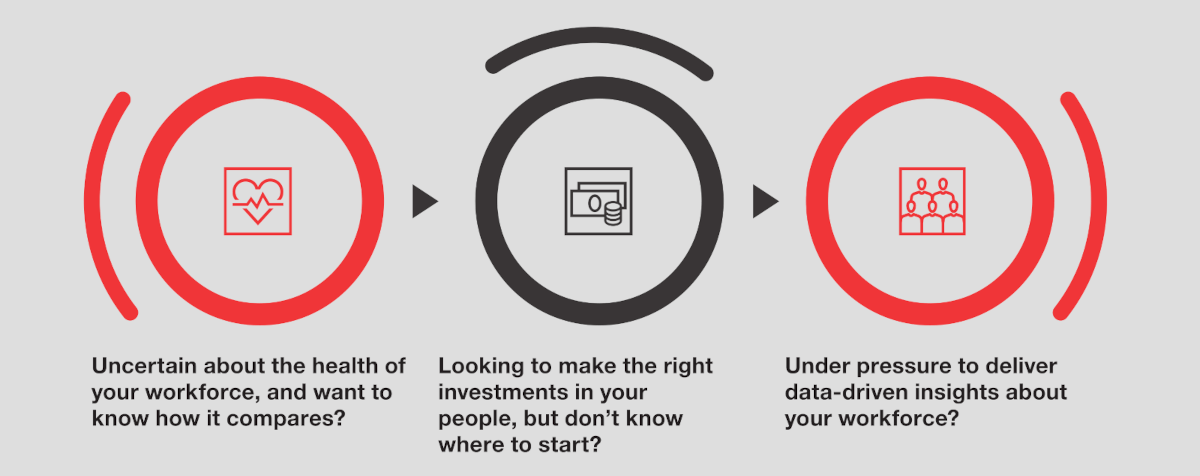 Uncertain about the health of your workforce, and want to know how it compares?

Looking to make the right investments in your people, but don't know where to start?

Under pressure to deliver data-driven insights about your workforce?